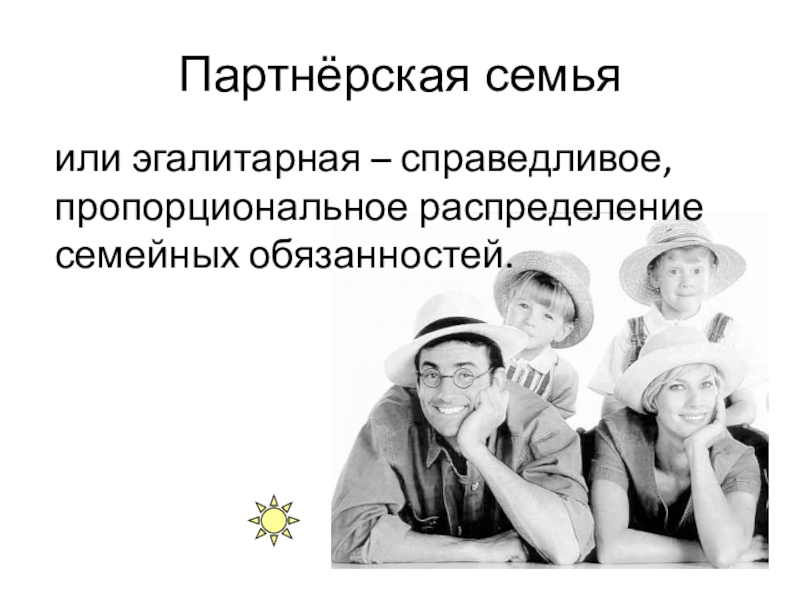 Партнёрская семья

или эгалитарная – справедливое, пропорциональное распределение семейных обязанностей.